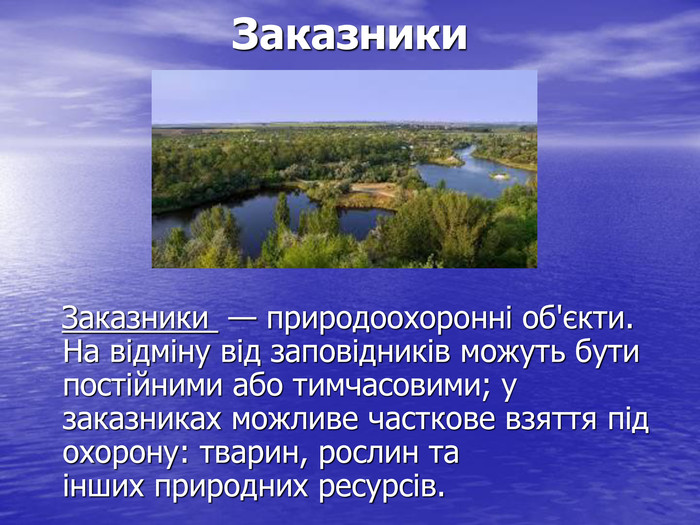 Заказники

Заказники — природоохоронні об'єкти. На відміну від заповідників можуть бути постійними або тимчасовими; у заказниках можливе часткове взяття під охорону: тварин, рослин та інших природних ресурсів.